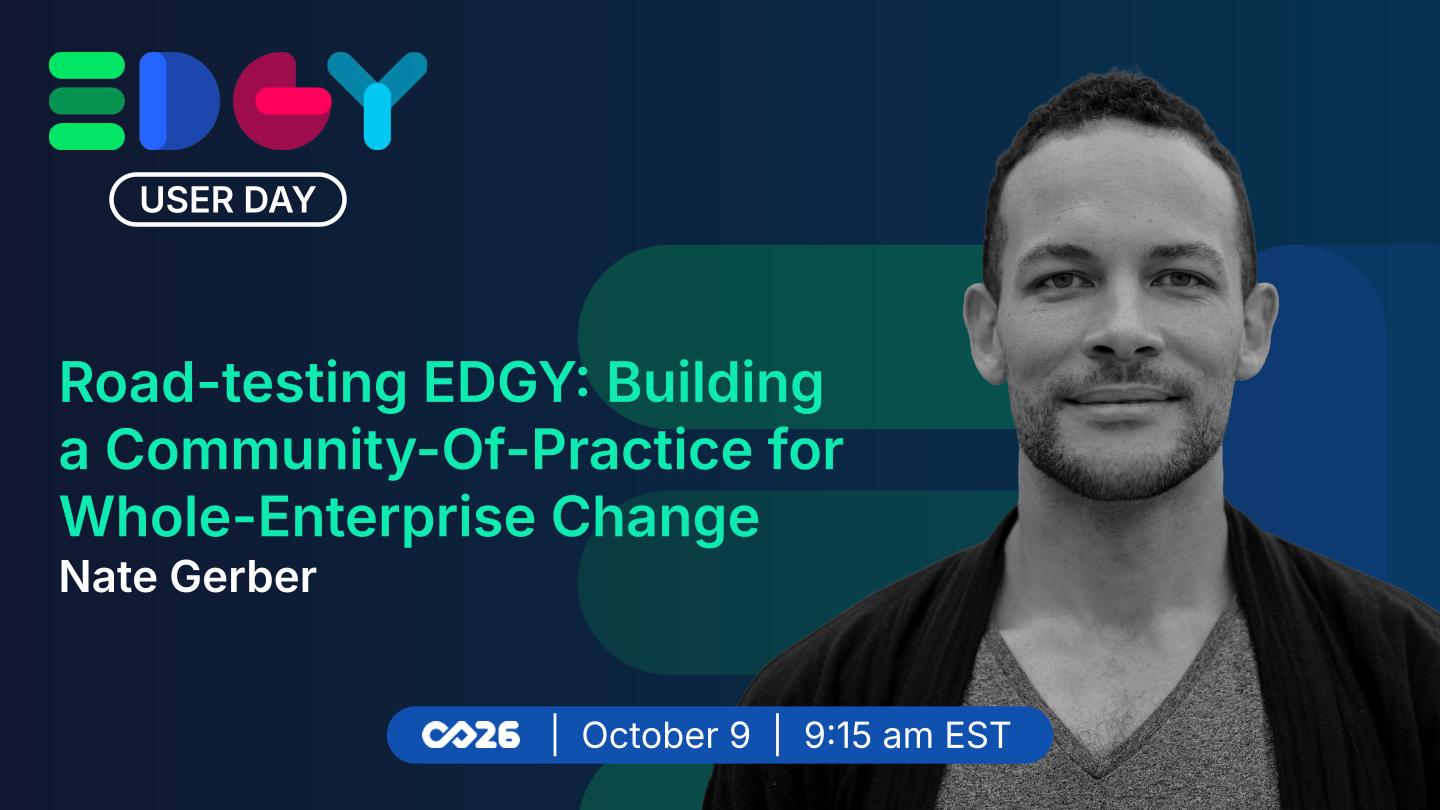 EDGY
USER DAY

Road-testing EDGY: Building a Community-Of-Practice for Whole-Enterprise Change
Nate Gerber

26 | October 9 | 9:15 am EST